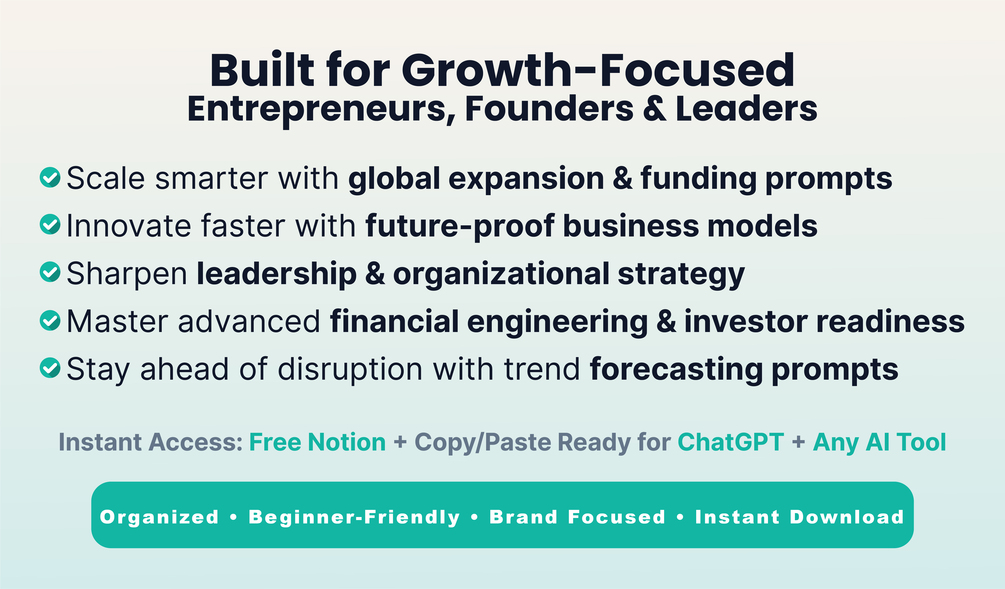 Built for Growth-Focused
Entrepreneurs, Founders & Leaders

Scale smarter with global expansion & funding prompts
Innovate faster with future-proof business models
Sharpen leadership & organizational strategy
Master advanced financial engineering & investor readiness
Stay ahead of disruption with trend forecasting prompts

Instant Access: Free Notion + Copy/Paste Ready for ChatGPT + Any AI Tool

Organized • Beginner-Friendly • Brand Focused • Instant Download